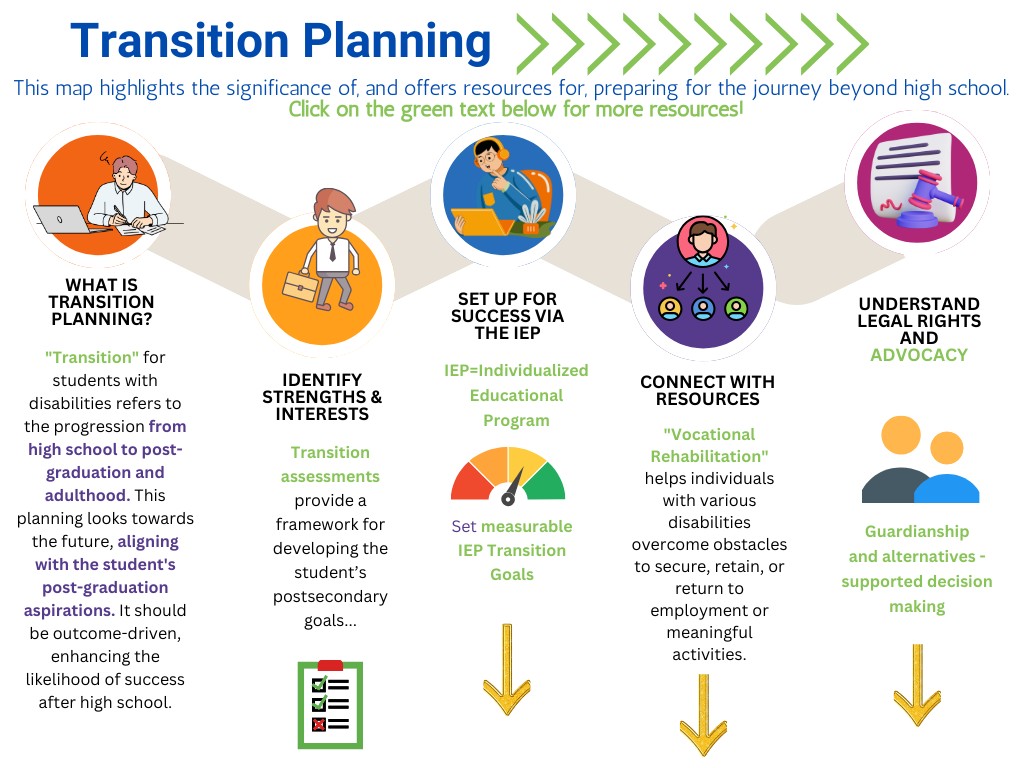 Transition Planning

This map highlights the significance of, and offers resources for, preparing for the journey beyond high school.
Click on the green text below for more resources!

WHAT IS TRANSITION PLANNING?

"Transition" for students with disabilities refers to the progression from high school to post-graduation and adulthood. This planning looks towards the future, aligning with the student's post-graduation aspirations. It should be outcome-driven, enhancing the likelihood of success after high school.

IDENTIFY STRENGTHS & INTERESTS

Transition assessments provide a framework for developing the student's postsecondary goals...

SET UP FOR SUCCESS VIA THE IEP

IEP=Individualized Educational Program

Set measurable IEP Transition Goals

CONNECT WITH RESOURCES

"Vocational Rehabilitation" helps individuals with various disabilities overcome obstacles to secure, retain, or return to employment or meaningful activities.

UNDERSTAND LEGAL RIGHTS AND ADVOCACY

Guardianship and alternatives - supported decision making